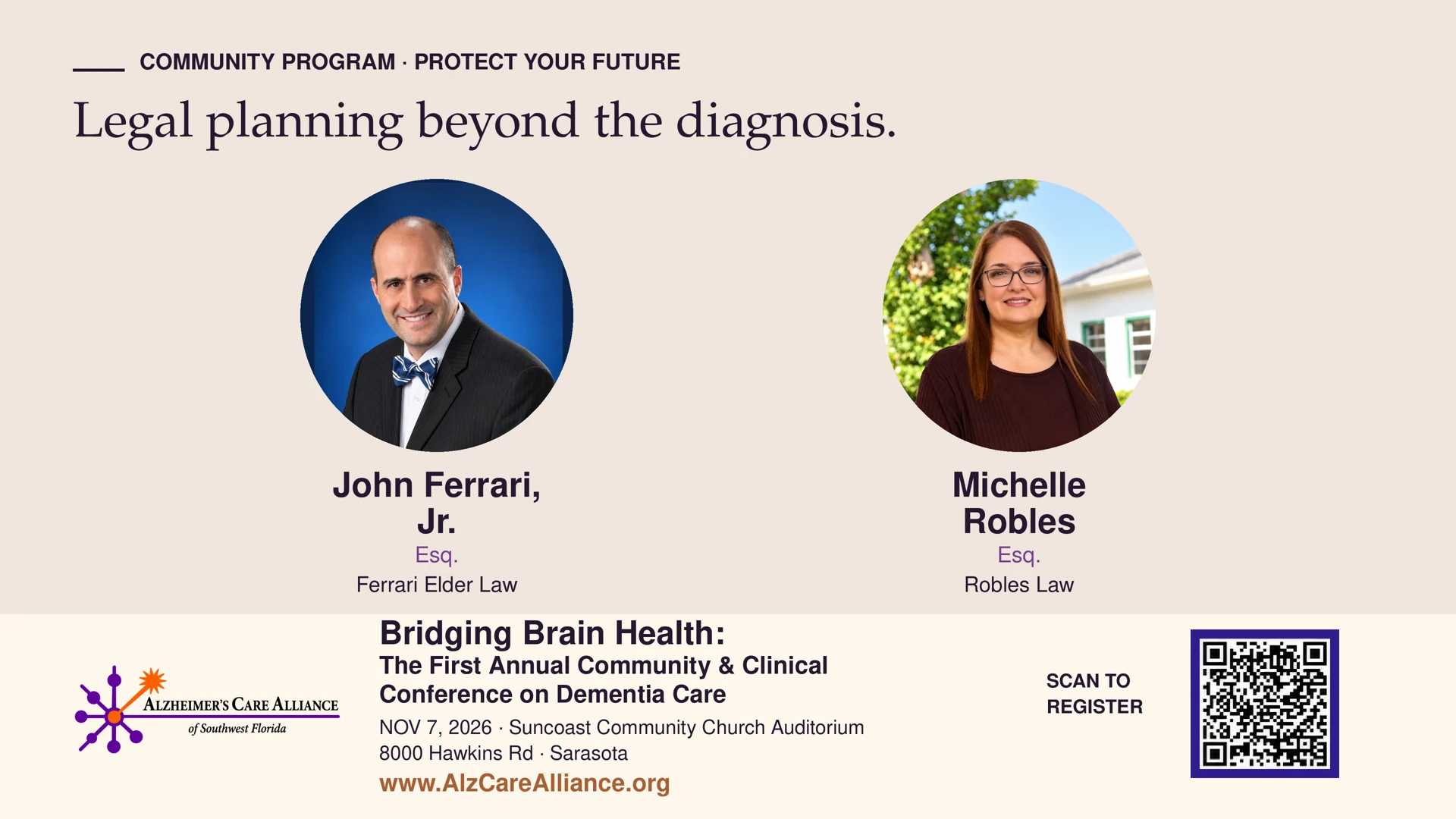 COMMUNITY PROGRAM · PROTECT YOUR FUTURE

Legal planning beyond the diagnosis.

John Ferrari, Jr.
Esq.
Ferrari Elder Law

Michelle Robles
Esq.
Robles Law

ALZHEIMER'S CARE ALLIANCE
of Southwest Florida

Bridging Brain Health:
The First Annual Community & Clinical Conference on Dementia Care

NOV 7, 2026 · Suncoast Community Church Auditorium
8000 Hawkins Rd · Sarasota
www.AlzCareAlliance.org

SCAN TO REGISTER